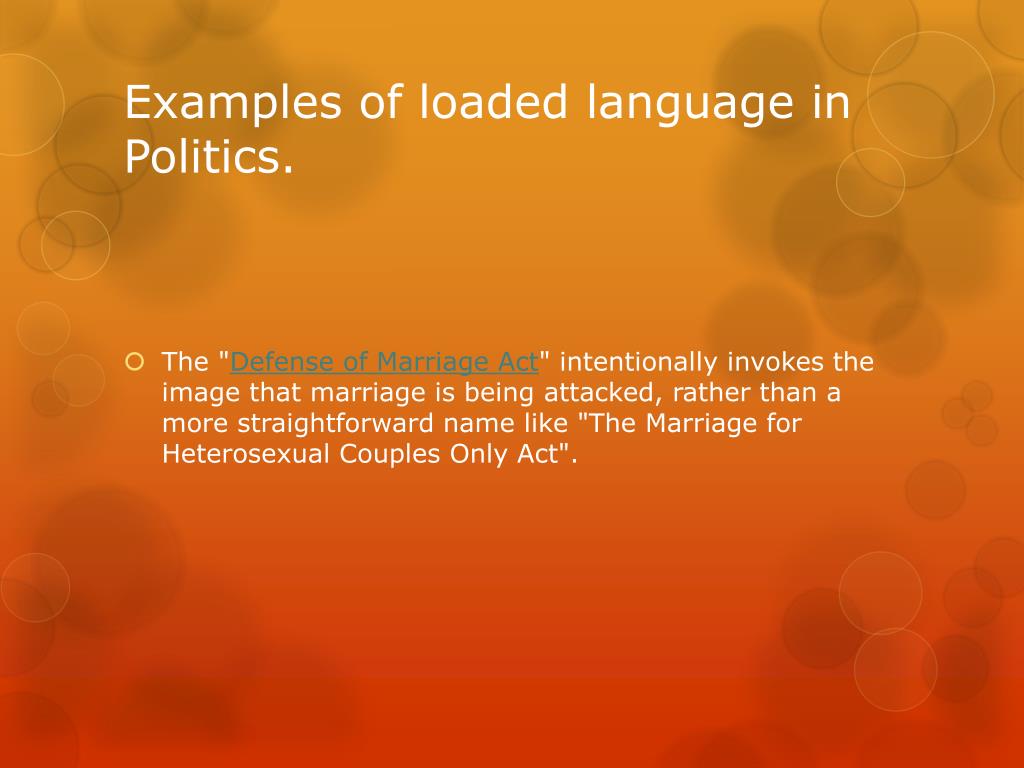 Examples of loaded language in Politics.

The "Defense of Marriage Act" intentionally invokes the image that marriage is being attacked, rather than a more straightforward name like "The Marriage for Heterosexual Couples Only Act".